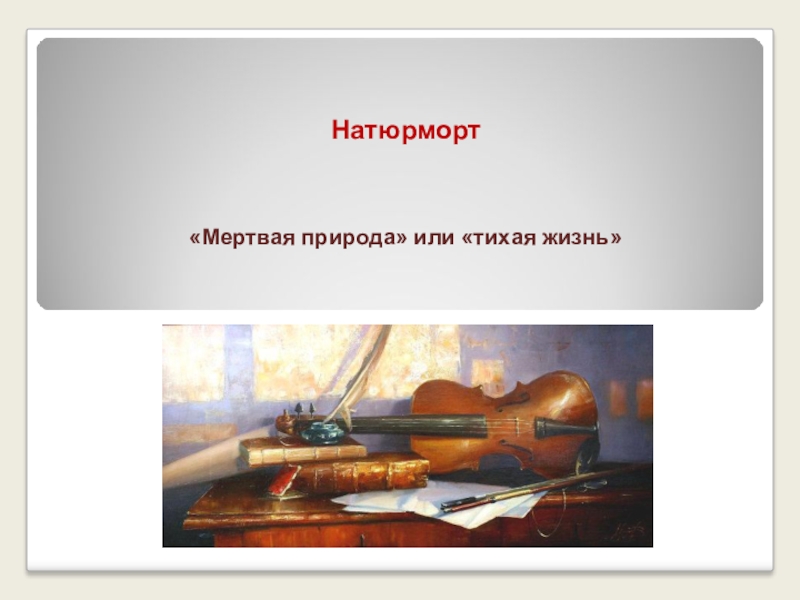 Натюрморт

«Мертвая природа» или «тихая жизнь»